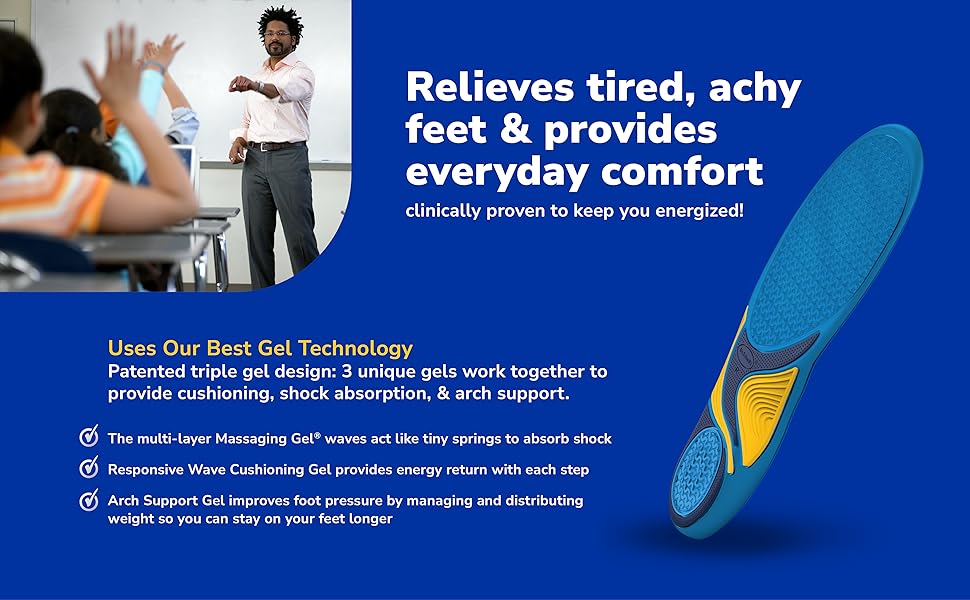 Relieves tired, achy feet & provides everyday comfort

clinically proven to keep you energized!

Uses Our Best Gel Technology

Patented triple gel design: 3 unique gels work together to provide cushioning, shock absorption, & arch support.

The multi-layer Massaging Gel® waves act like tiny springs to absorb shock

Responsive Wave Cushioning Gel provides energy return with each step

Arch Support Gel improves foot pressure by managing and distributing weight so you can stay on your feet longer